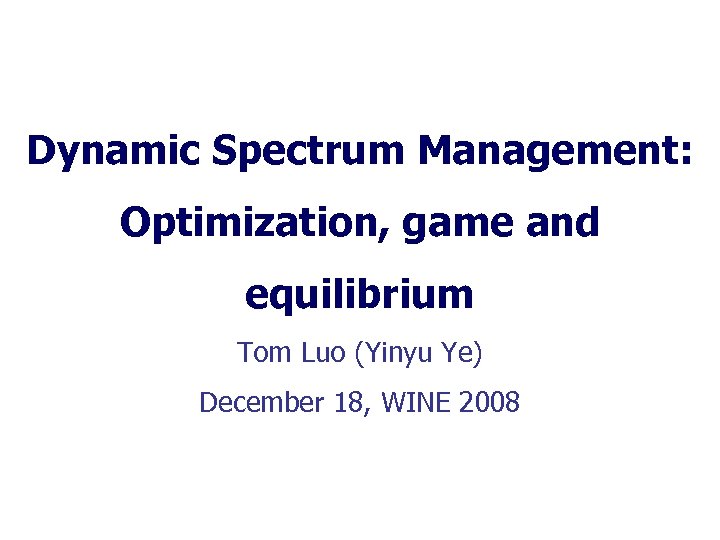 Dynamic Spectrum Management: Optimization, game and equilibrium

Tom Luo (Yinyu Ye)

December 18, WINE 2008